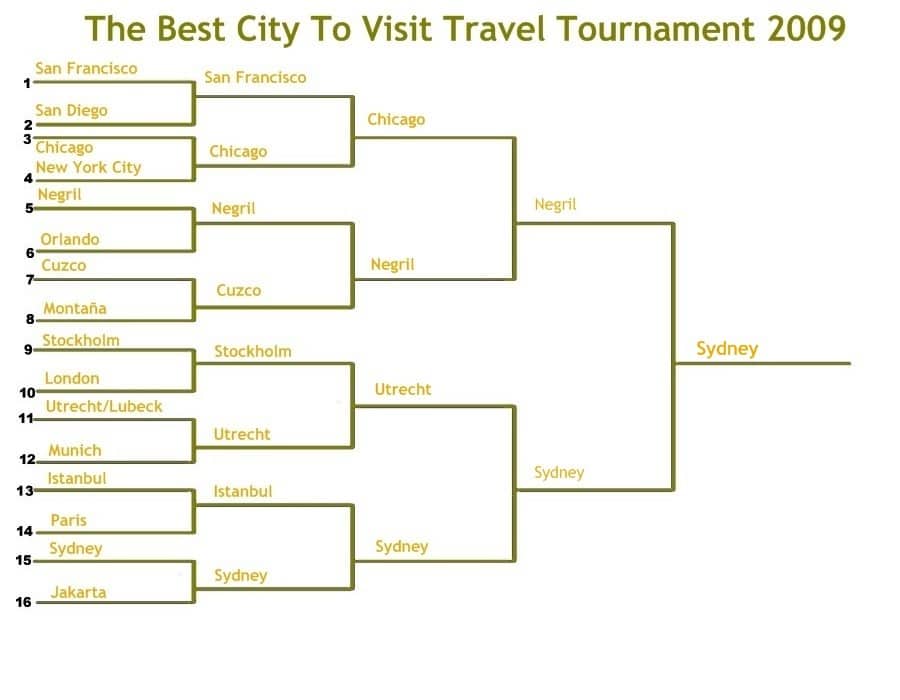 The Best City To Visit Travel Tournament 2009

1 San Francisco
2 San Diego
3 Chicago
4 New York City
5 Negril
6 Orlando
7 Cuzco
8 Montaña
9 Stockholm
10 London
11 Utrecht/Lubeck
12 Munich
13 Istanbul
14 Paris
15 Sydney
16 Jakarta

San Francisco
Chicago
Negril
Cuzco
Stockholm
Utrecht
Istanbul
Sydney

Chicago
Negril
Utrecht
Sydney

Negril
Sydney

Sydney